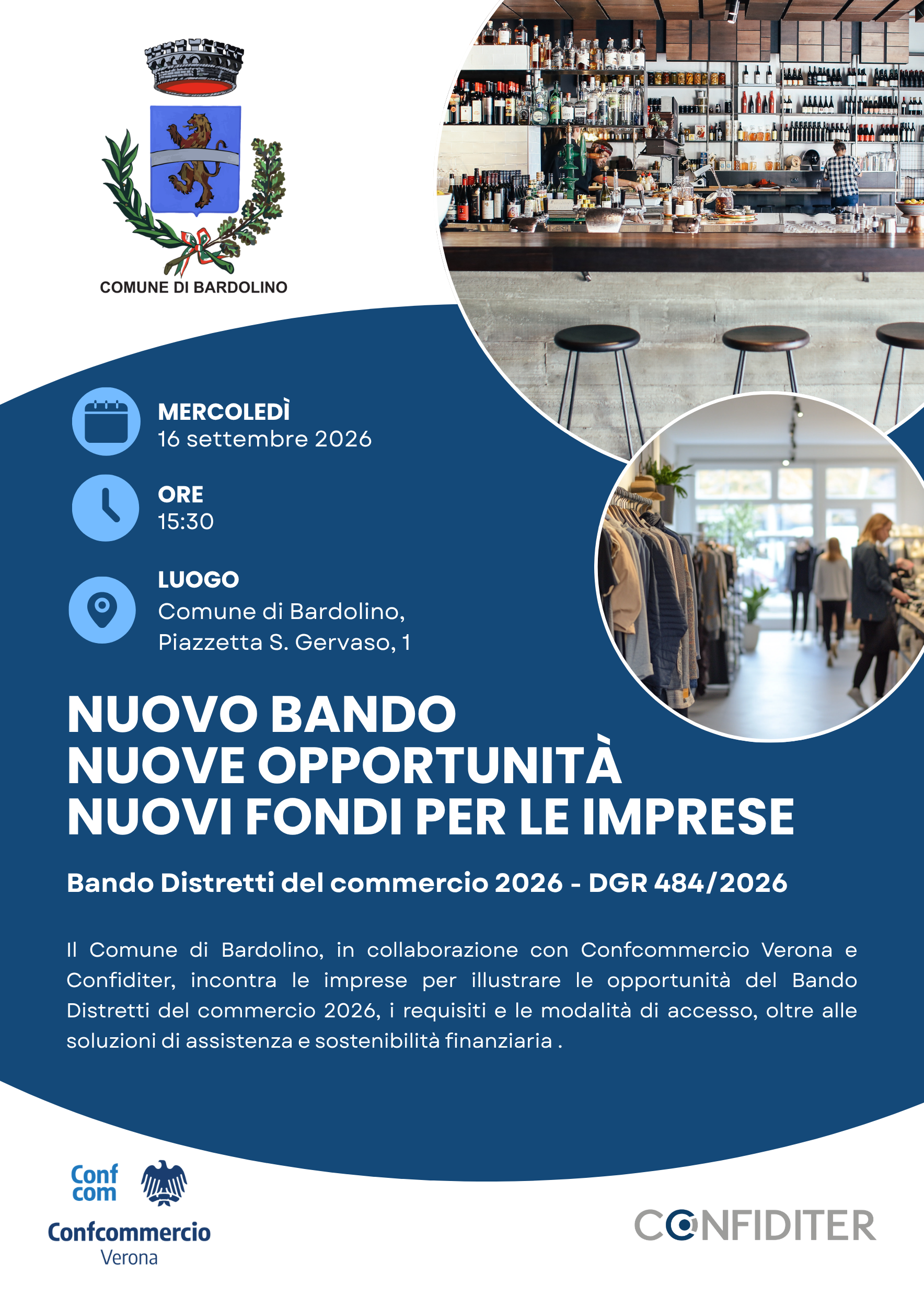 COMUNE DI BARDOLINO

MERCOLEDÌ
16 settembre 2026

ORE
15:30

LUOGO
Comune di Bardolino, Piazzetta S. Gervaso, 1

NUOVO BANDO
NUOVE OPPORTUNITÀ
NUOVI FONDI PER LE IMPRESE

Bando Distretti del commercio 2026 - DGR 484/2026

Il Comune di Bardolino, in collaborazione con Confcommercio Verona e Confiditer, incontra le imprese per illustrare le opportunità del Bando Distretti del commercio 2026, i requisiti e le modalità di accesso, oltre alle soluzioni di assistenza e sostenibilità finanziaria .

Conf com
Confcommercio
Verona

CONFIDITER